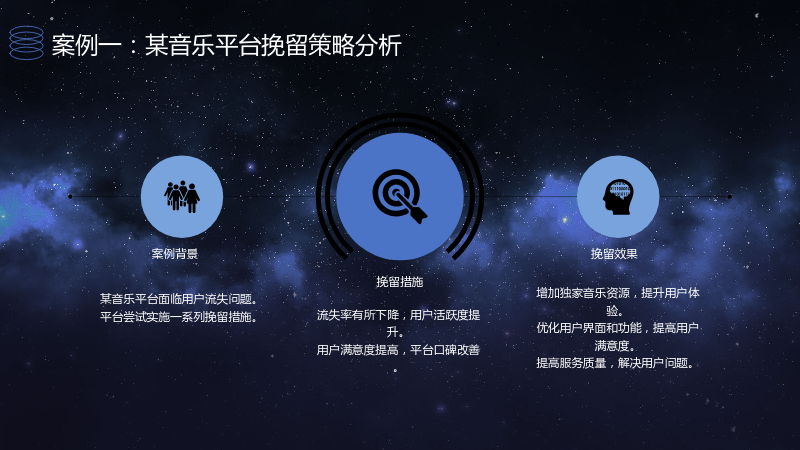 案例一：某音乐平台挽留策略分析

案例背景

某音乐平台面临用户流失问题。
平台尝试实施一系列挽留措施。

挽留措施

流失率有所下降，用户活跃度提升。
用户满意度提高，平台口碑改善。

挽留效果

增加独家音乐资源，提升用户体验。
优化用户界面和功能，提高用户满意度。
提高服务质量，解决用户问题。